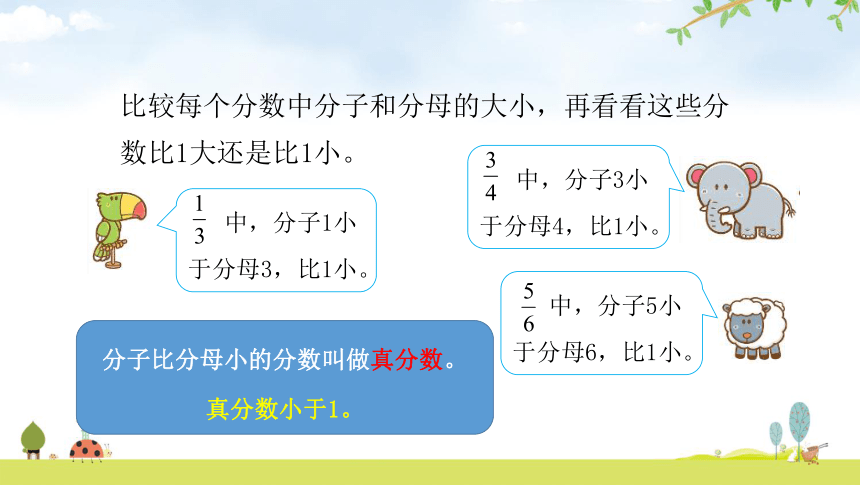 比较每个分数中分子和分母的大小，再看看这些分数比1大还是比1小。

$\frac{1}{3}$ 中，分子1小于分母3，比1小。

$\frac{3}{4}$ 中，分子3小于分母4，比1小。

$\frac{5}{6}$ 中，分子5小于分母6，比1小。

分子比分母小的分数叫做真分数。

真分数小于1。